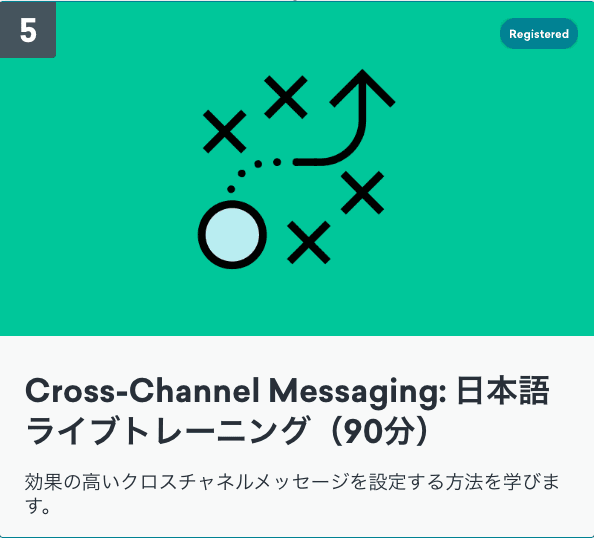 5

Registered

Cross-Channel Messaging: 日本語ライブトレーニング（90分）

効果の高いクロスチャネルメッセージを設定する方法を学びます。